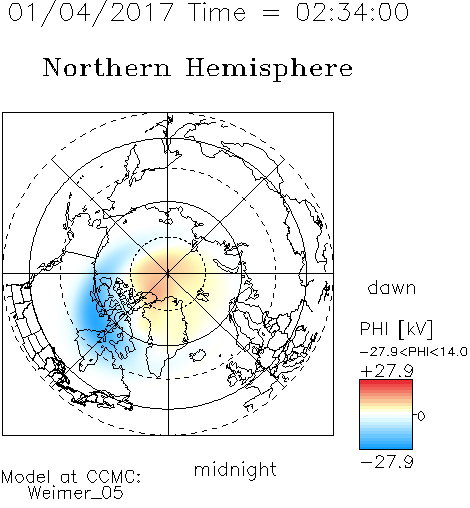 01/04/2017 Time = 02:34:00

Northern Hemisphere

dawn

PHI [kV]

-27.9<PHI<14.0

+27.9

0

-27.9

midnight

Model at CCMC:
Weimer_05